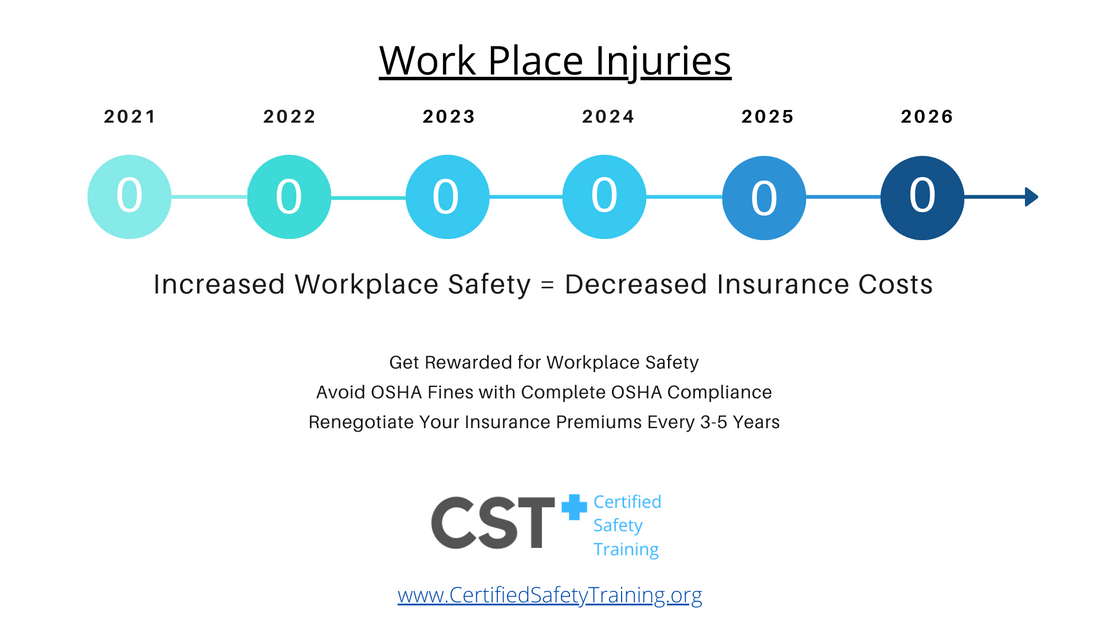 Work Place Injuries

2021 2022 2023 2024 2025 2026

0 0 0 0 0 0

Increased Workplace Safety = Decreased Insurance Costs

Get Rewarded for Workplace Safety
Avoid OSHA Fines with Complete OSHA Compliance
Renegotiate Your Insurance Premiums Every 3-5 Years

CST Certified Safety Training

www.CertifiedSafetyTraining.org